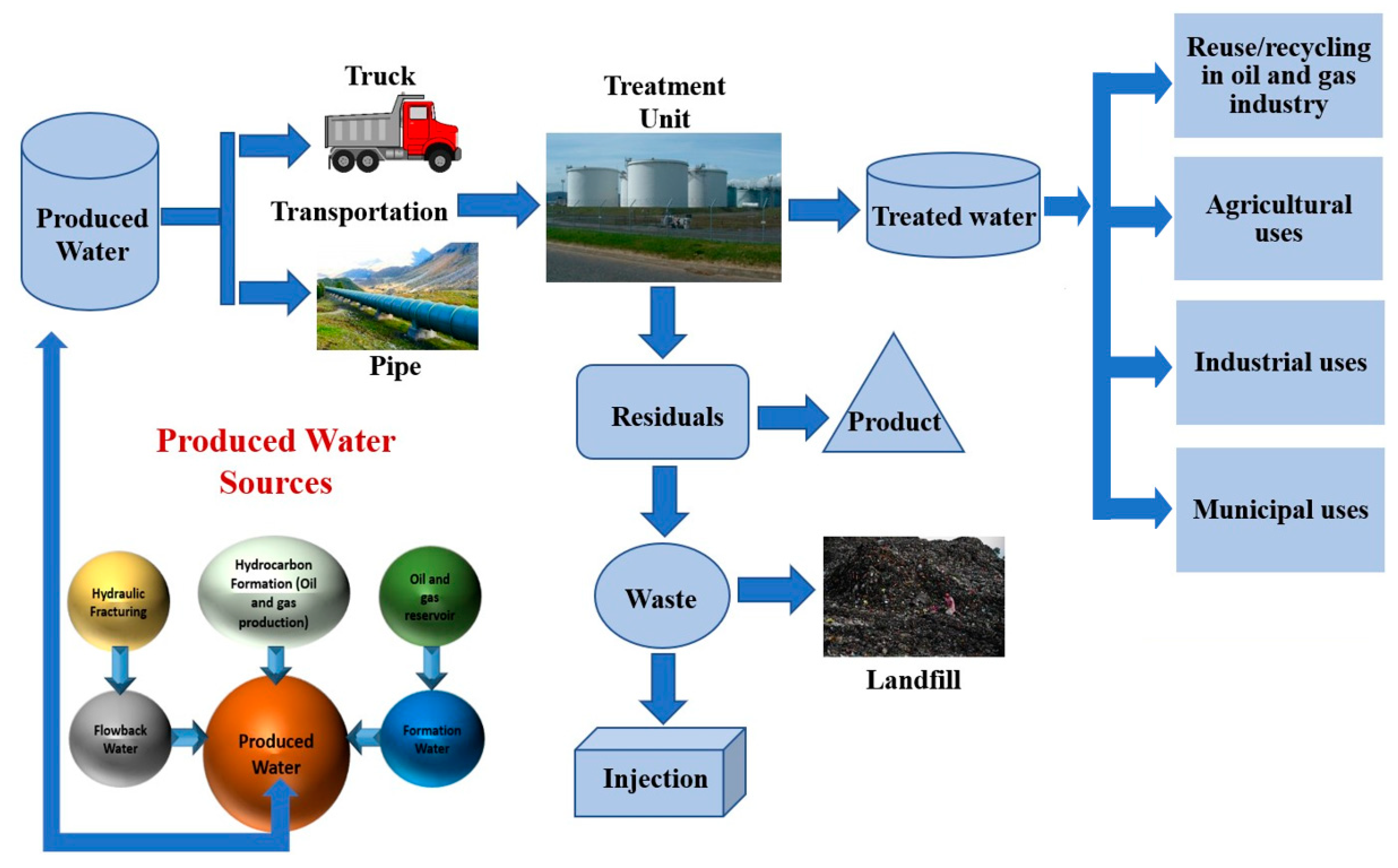 Produced Water

Truck

Transportation

Pipe

Treatment Unit

Treated water

Reuse/recycling in oil and gas industry

Agricultural uses

Industrial uses

Municipal uses

Residuals

Product

Waste

Landfill

Injection

Produced Water Sources

Hydraulic Fracturing

Hydrocarbon Formation (Oil and gas production)

Oil and gas reservoir

Flowback Water

Produced Water

Formation Water